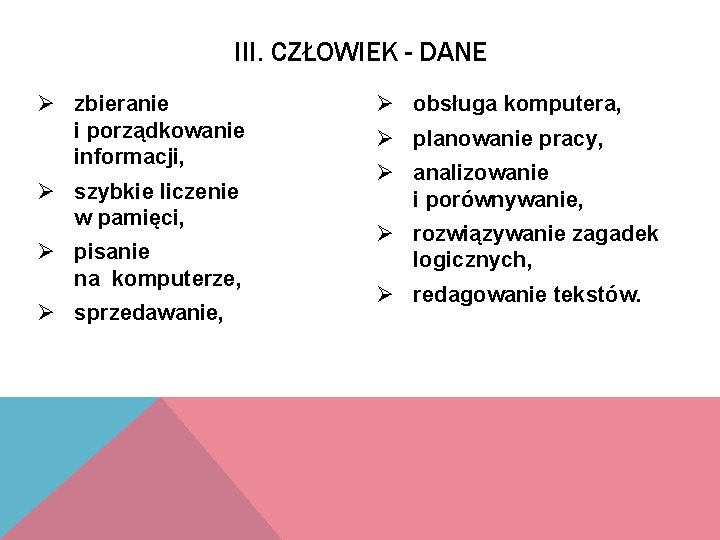 III. CZŁOWIEK - DANE

➢ zbieranie i porządkowanie informacji,
➢ szybkie liczenie w pamięci,
➢ pisanie na komputerze,
➢ sprzedawanie,

➢ obsługa komputera,
➢ planowanie pracy,
➢ analizowanie i porównywanie,
➢ rozwiązywanie zagadek logicznych,
➢ redagowanie tekstów.